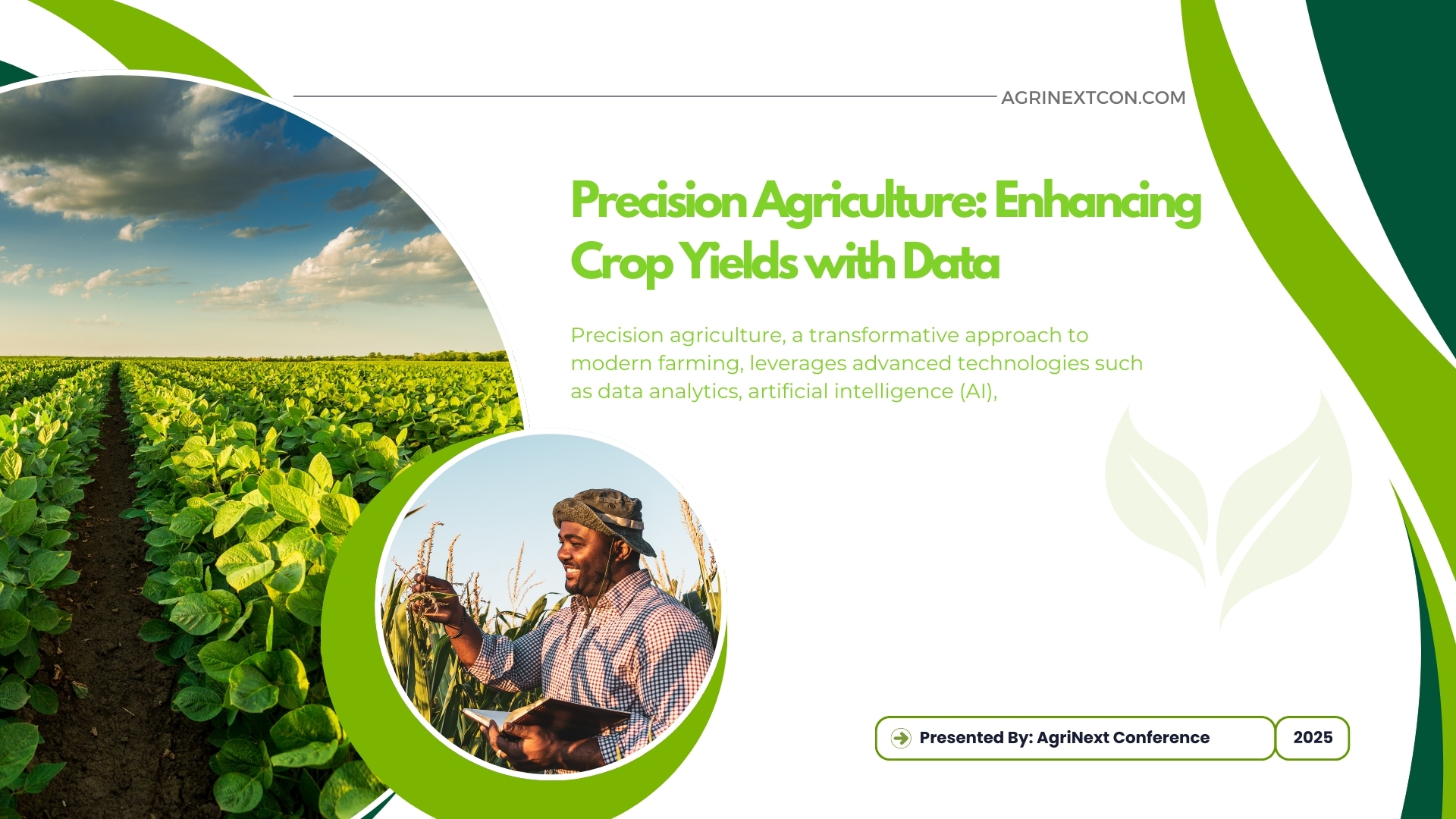 AGRINEXTCON.COM

Precision Agriculture: Enhancing Crop Yields with Data

Precision agriculture, a transformative approach to modern farming, leverages advanced technologies such as data analytics, artificial intelligence (AI),

Presented By: AgriNext Conference

2025